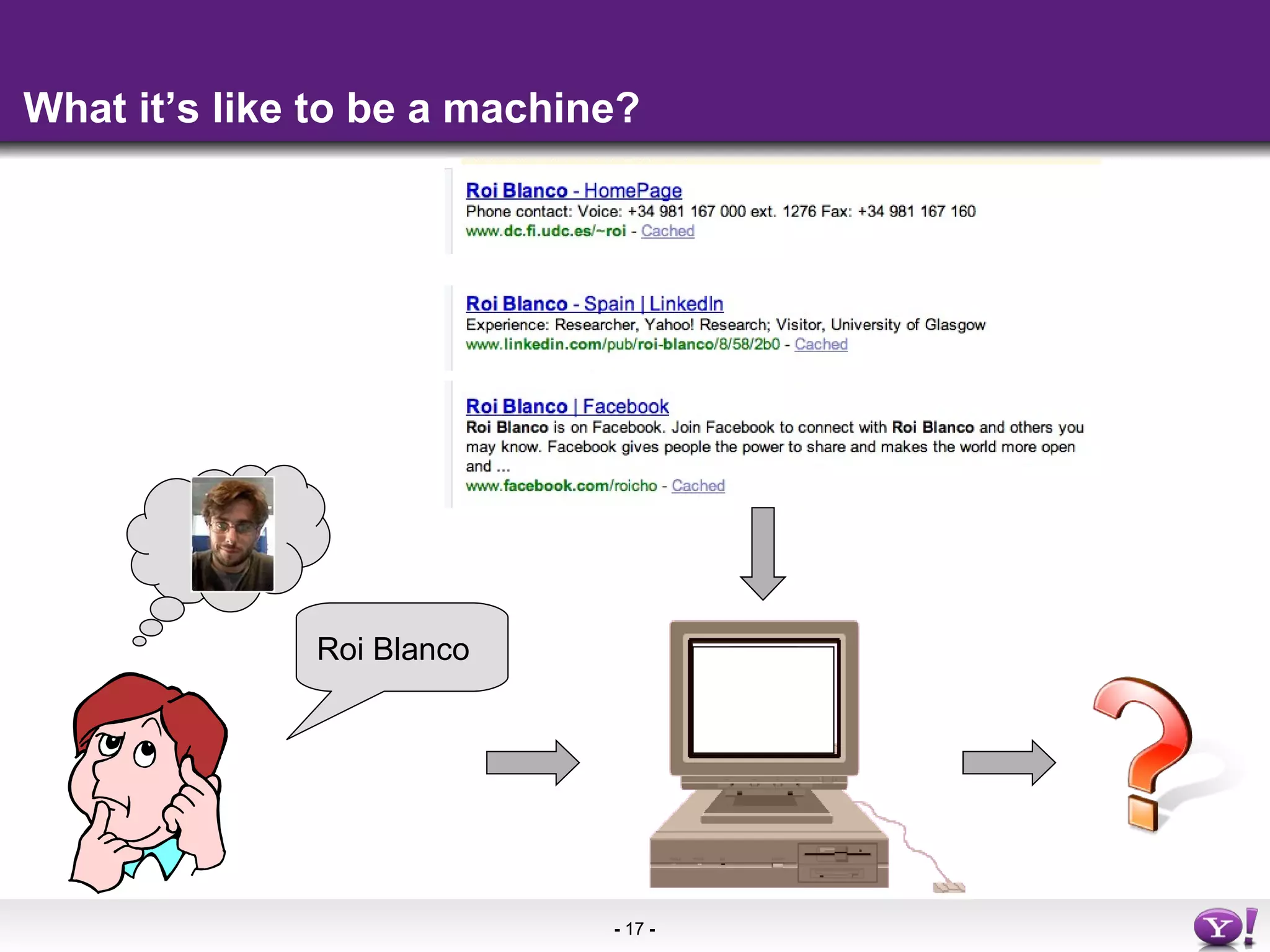 What it's like to be a machine?

Roi Blanco - HomePage
Phone contact: Voice: +34 981 167 000 ext. 1276 Fax: +34 981 167 160
www.dc.fi.udc.es/~roi - Cached

Roi Blanco - Spain | LinkedIn
Experience: Researcher, Yahoo! Research; Visitor, University of Glasgow
www.linkedin.com/pub/roi-blanco/8/58/2b0 - Cached

Roi Blanco | Facebook
Roi Blanco is on Facebook. Join Facebook to connect with Roi Blanco and others you may know. Facebook gives people the power to share and makes the world more open and ...
www.facebook.com/roicho - Cached

Roi Blanco

- 17 -

Y!